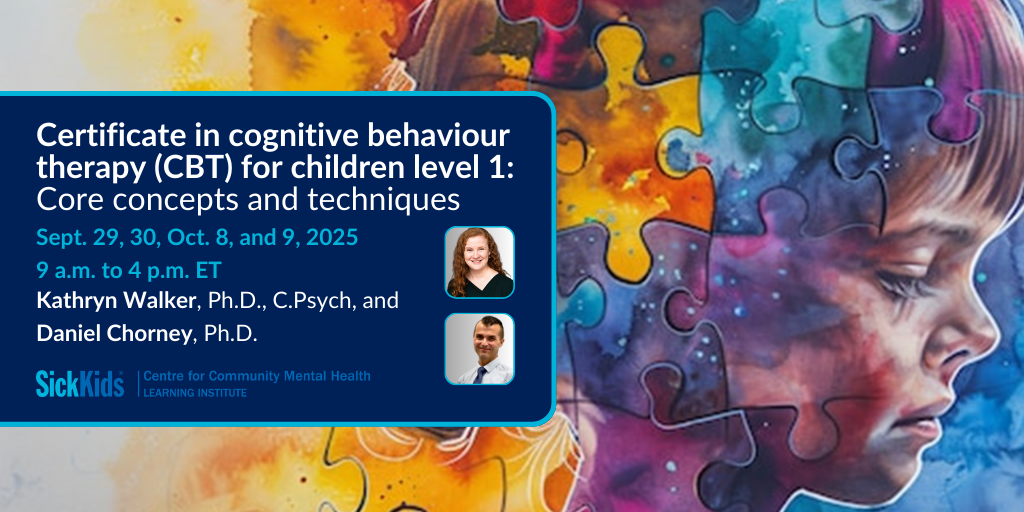 Certificate in cognitive behaviour therapy (CBT) for children level 1: Core concepts and techniques

Sept. 29, 30, Oct. 8, and 9, 2025

9 a.m. to 4 p.m. ET

Kathryn Walker, Ph.D., C.Psych, and

Daniel Chorney, Ph.D.

SickKids | Centre for Community Mental Health
LEARNING INSTITUTE